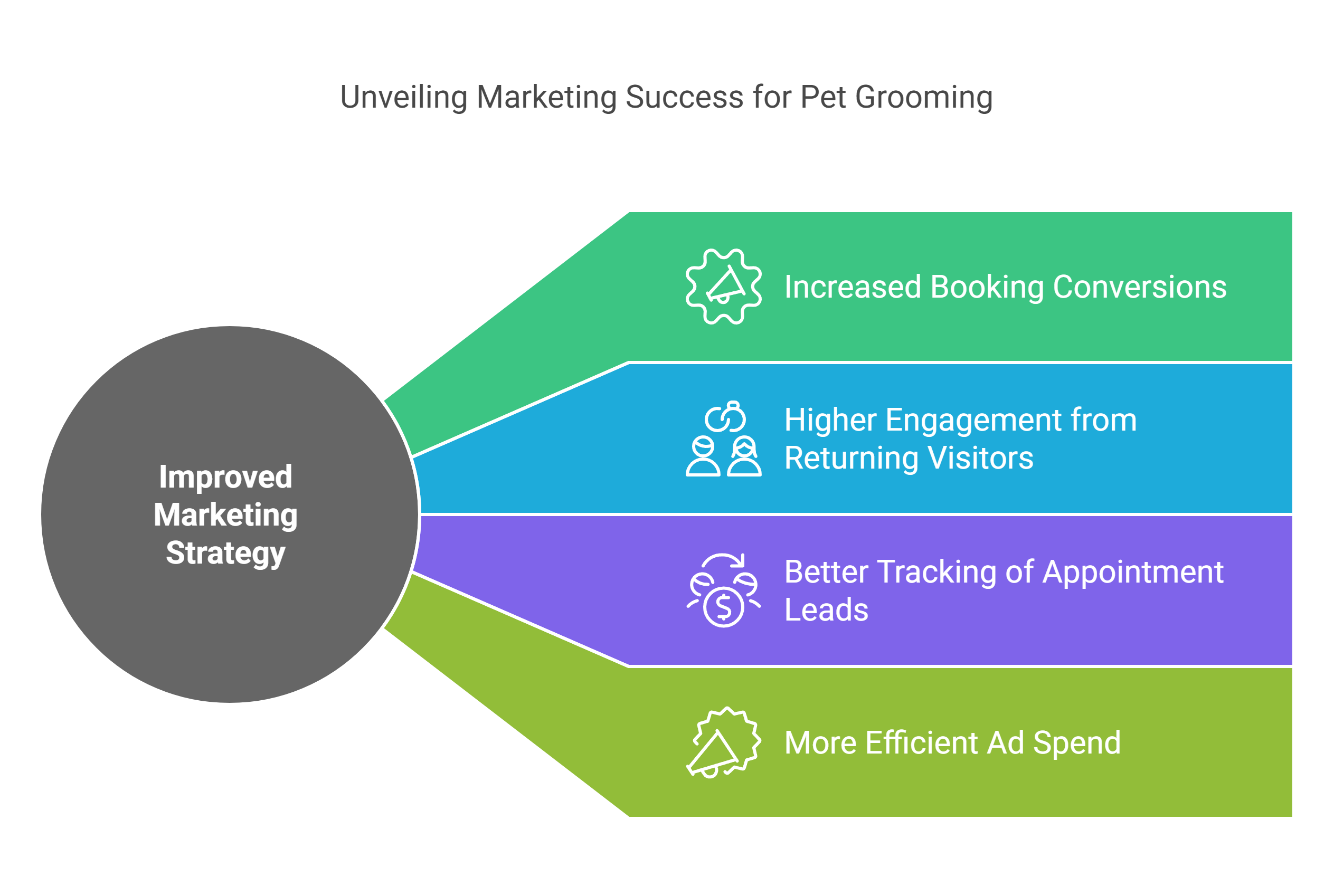 Unveiling Marketing Success for Pet Grooming

Improved Marketing Strategy

Increased Booking Conversions

Higher Engagement from Returning Visitors

Better Tracking of Appointment Leads

More Efficient Ad Spend